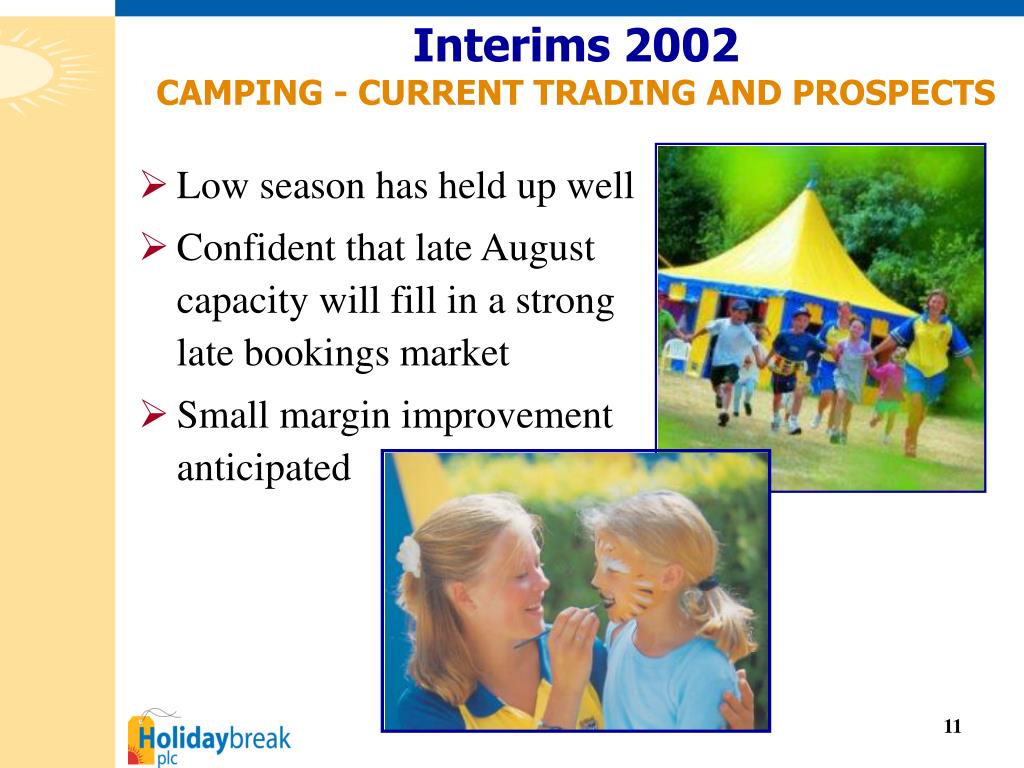 Interims 2002
CAMPING - CURRENT TRADING AND PROSPECTS

➢ Low season has held up well
➢ Confident that late August capacity will fill in a strong late bookings market
➢ Small margin improvement anticipated

Holidaybreak plc

11